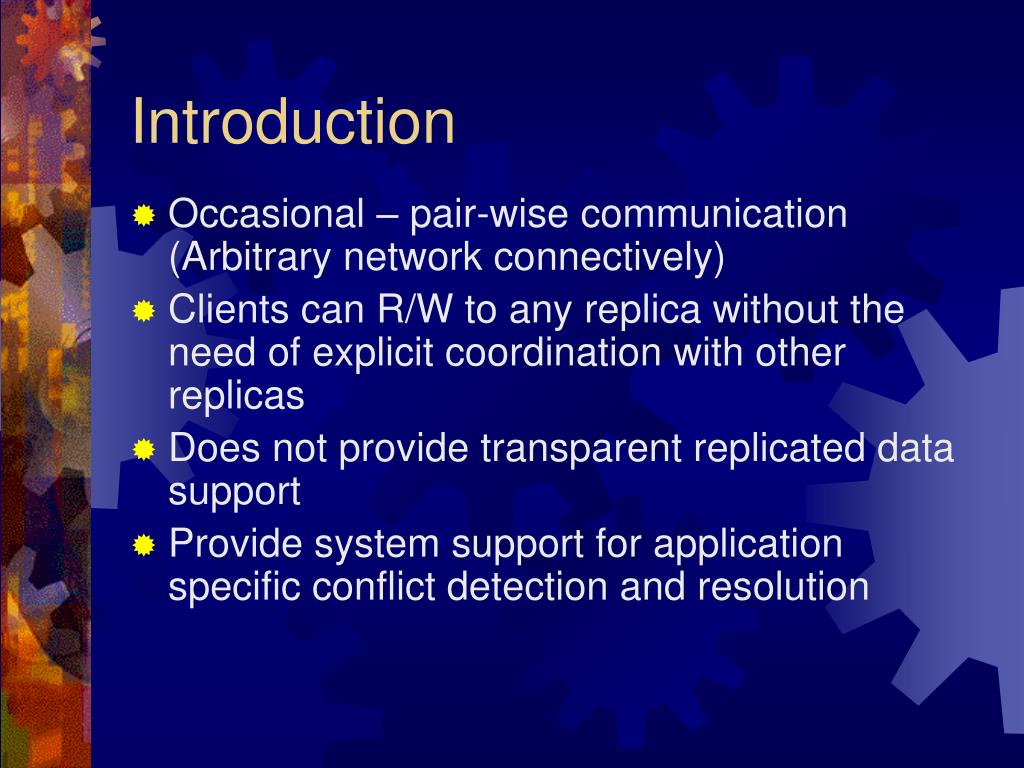 Introduction

Occasional – pair-wise communication (Arbitrary network connectively)

Clients can R/W to any replica without the need of explicit coordination with other replicas

Does not provide transparent replicated data support

Provide system support for application specific conflict detection and resolution